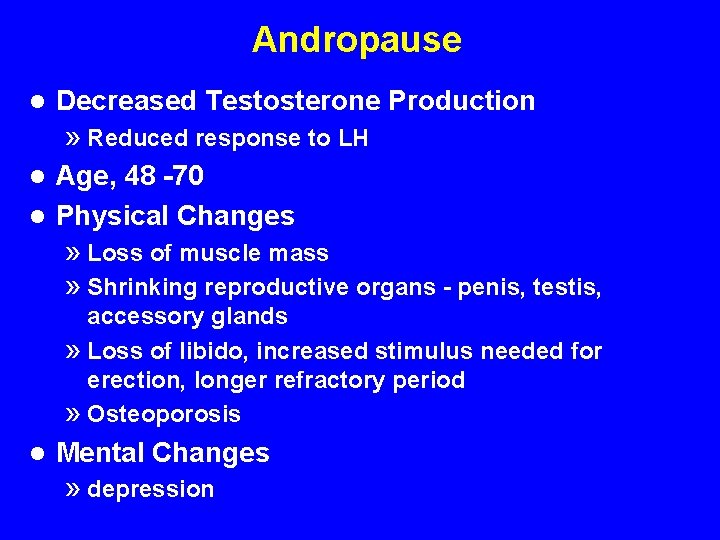 Andropause

● Decreased Testosterone Production
» Reduced response to LH
● Age, 48 -70
● Physical Changes
» Loss of muscle mass
» Shrinking reproductive organs - penis, testis, accessory glands
» Loss of libido, increased stimulus needed for erection, longer refractory period
» Osteoporosis
● Mental Changes
» depression